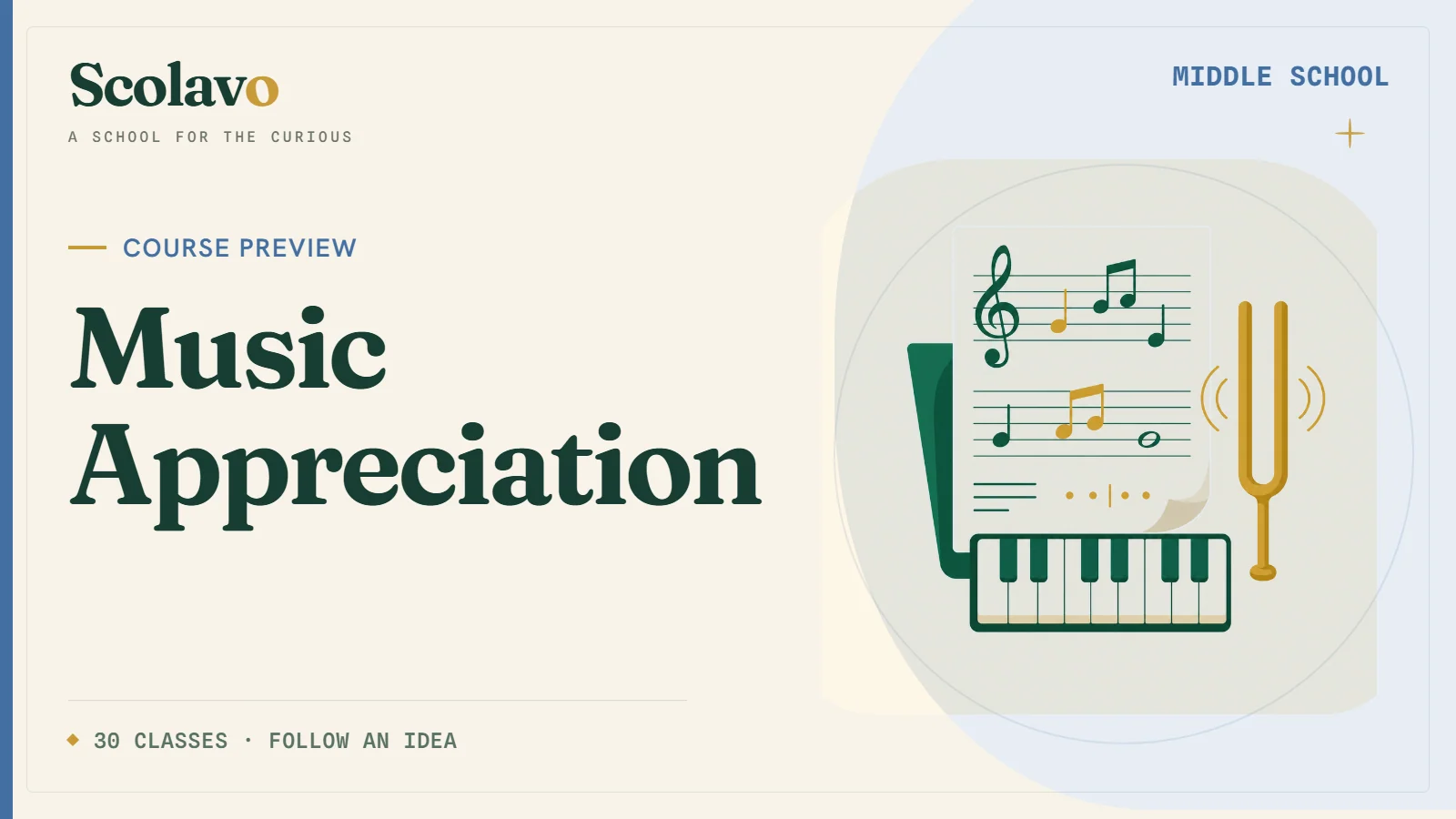 Scolavo

A SCHOOL FOR THE CURIOUS

MIDDLE SCHOOL

COURSE PREVIEW

Music Appreciation

30 CLASSES · FOLLOW AN IDEA